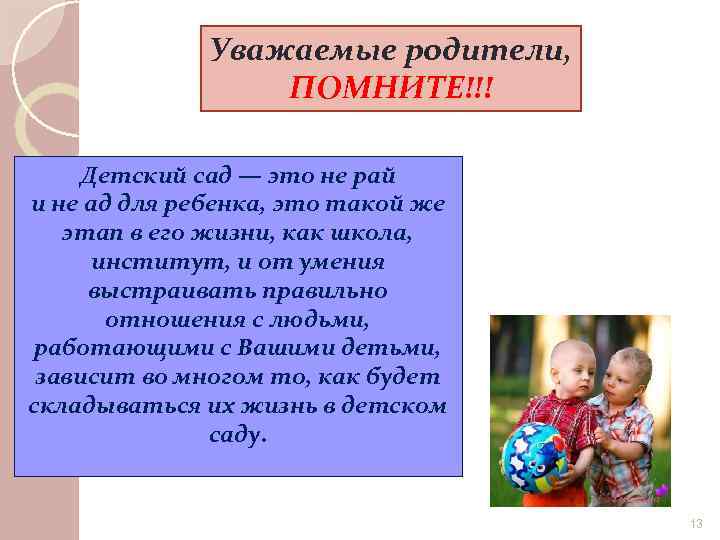 Уважаемые родители,
ПОМНИТЕ!!!

Детский сад — это не рай и не ад для ребенка, это такой же этап в его жизни, как школа, институт, и от умения выстраивать правильно отношения с людьми, работающими с Вашими детьми, зависит во многом то, как будет складываться их жизнь в детском саду.

13